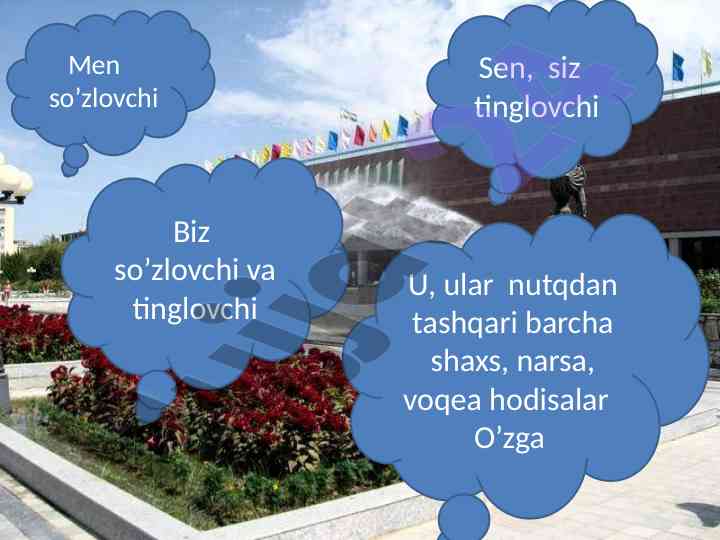 Men so’zlovchi

Sen, siz tinglovchi

Biz so’zlovchi va tinglovchi

U, ular nutqdan tashqari barcha shaxs, narsa, voqea hodisalar O’zga